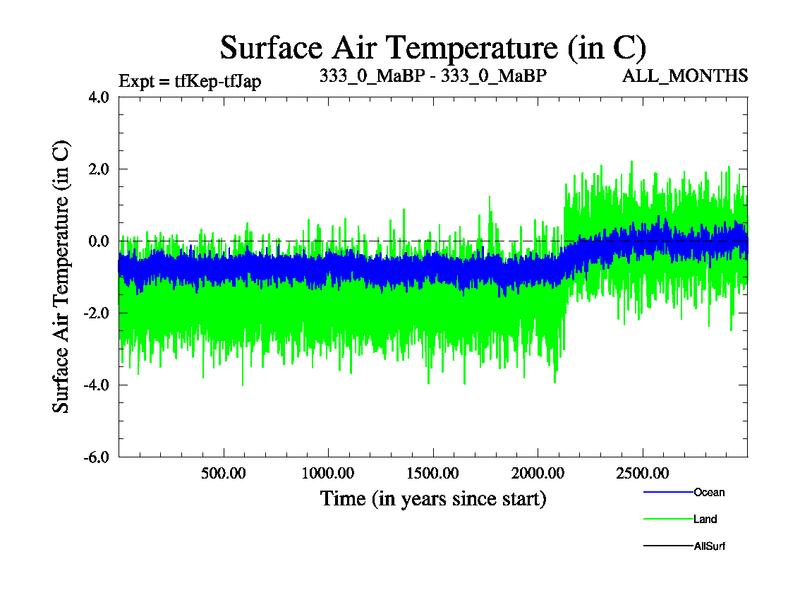 Surface Air Temperature (in C)

Expt = tfKep-tfJap

333_0_MaBP - 333_0_MaBP

ALL_MONTHS

Surface Air Temperature (in C)

4.0
2.0
0.0
-2.0
-4.0
-6.0

500.00
1000.00
1500.00
2000.00
2500.00

Time (in years since start)

Ocean
Land
AllSurf